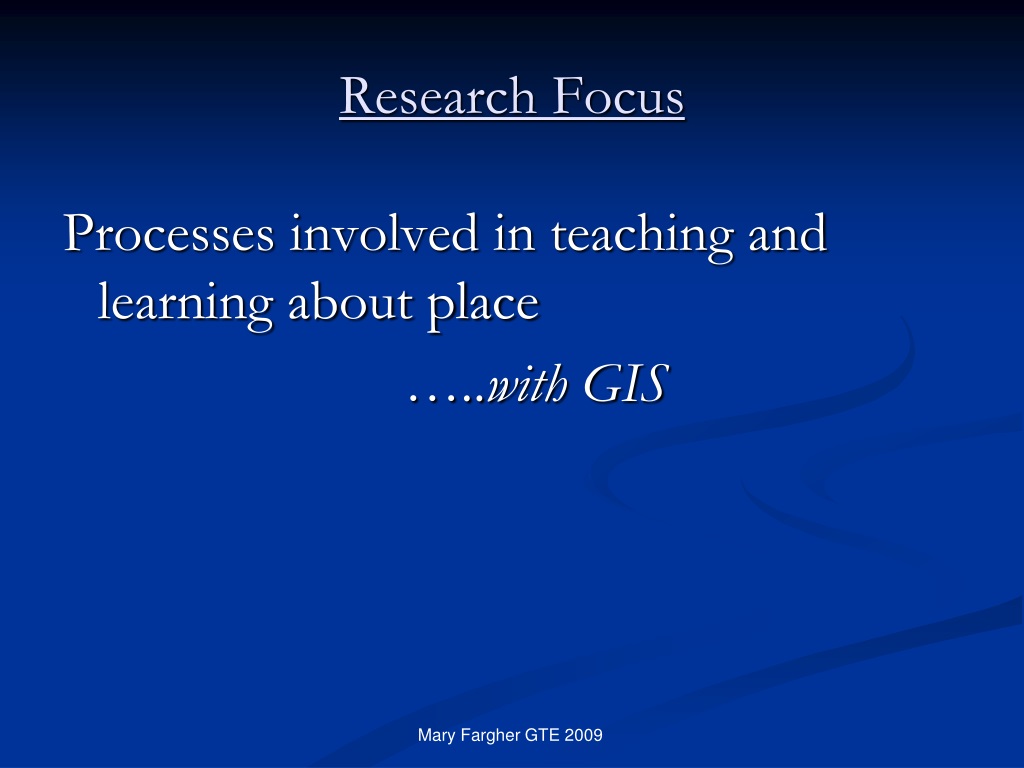 Research Focus

Processes involved in teaching and learning about place

…..with GIS

Mary Fargher GTE 2009